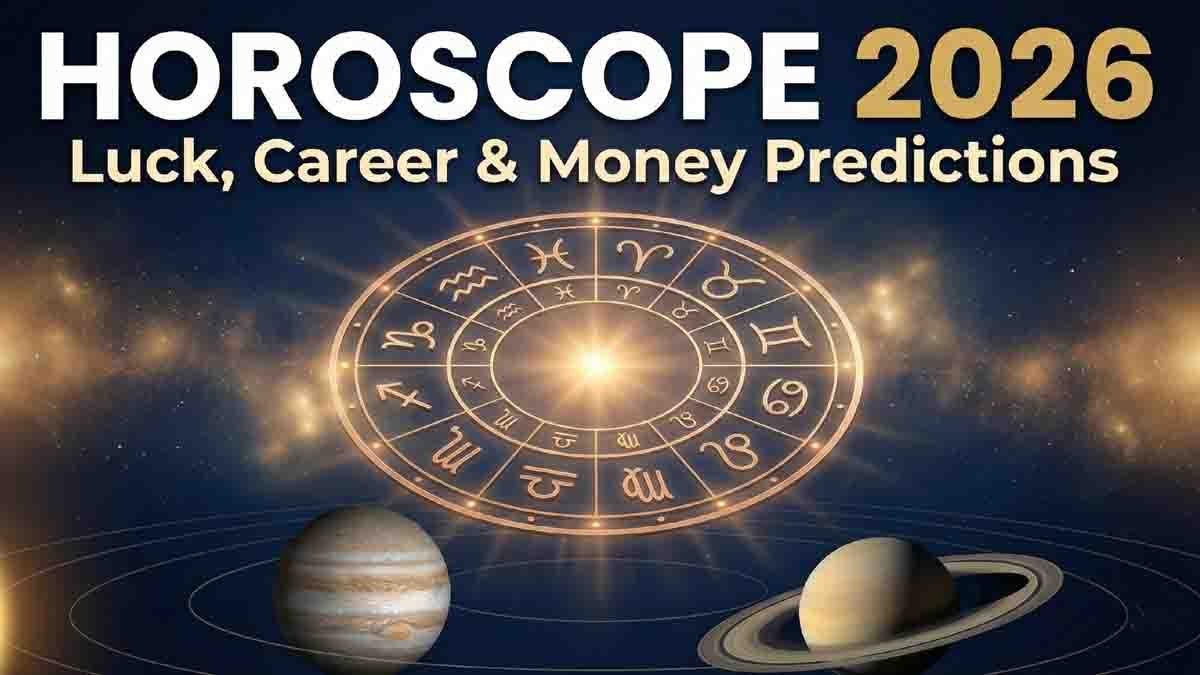 HOROSCOPE 2026
Luck, Career & Money Predictions